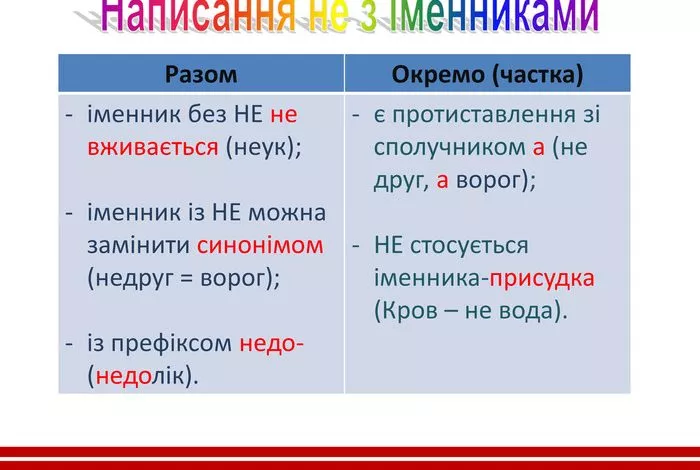 Написання не з іменниками

| Разом | Окремо (частка) |
|---|---|
| - іменник без НЕ не вживається (неук); - іменник із НЕ можна замінити синонімом (недруг = ворог); - із префіксом недо- (недолік). | - є протиставлення зі сполучником а (не друг, а ворог); - НЕ стосується іменника-присудка (Кров – не вода). |